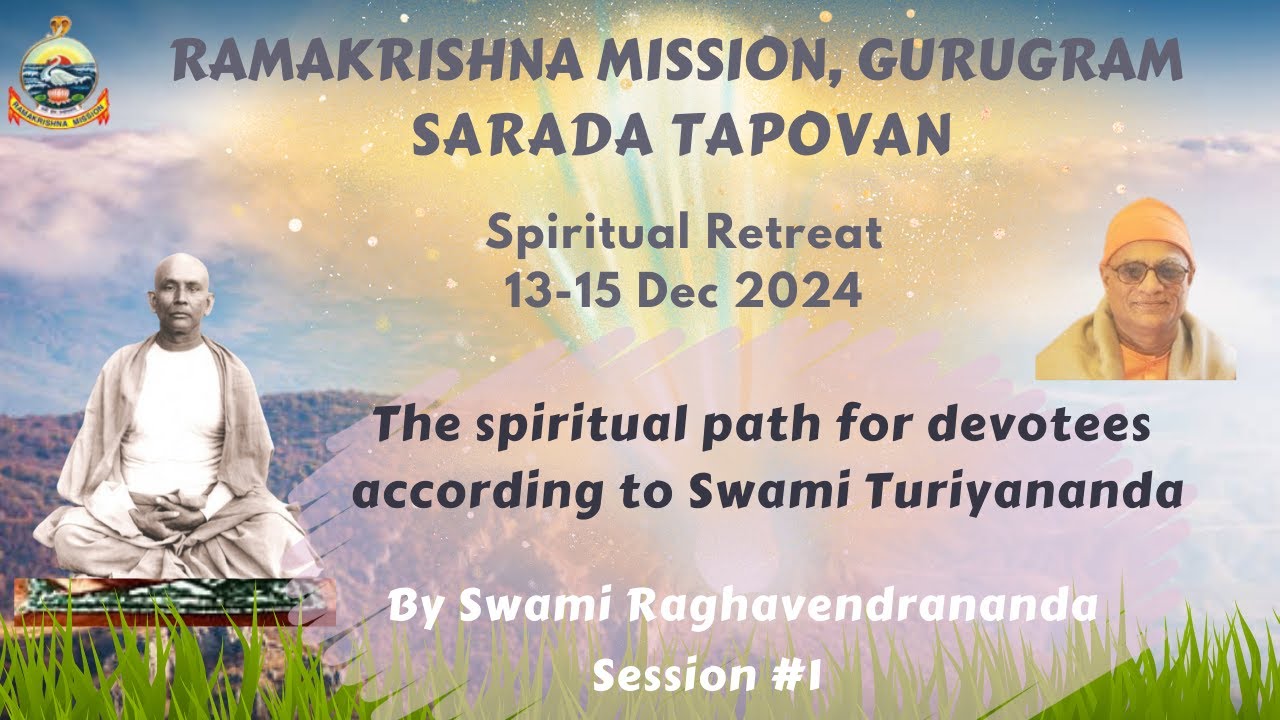 RAMAKRISHNA MISSION

RAMAKRISHNA MISSION, GURUGRAM
SARADA TAPOVAN

Spiritual Retreat
13-15 Dec 2024

The spiritual path for devotees according to Swami Turiyananda

By Swami Raghavendrananda
Session #1